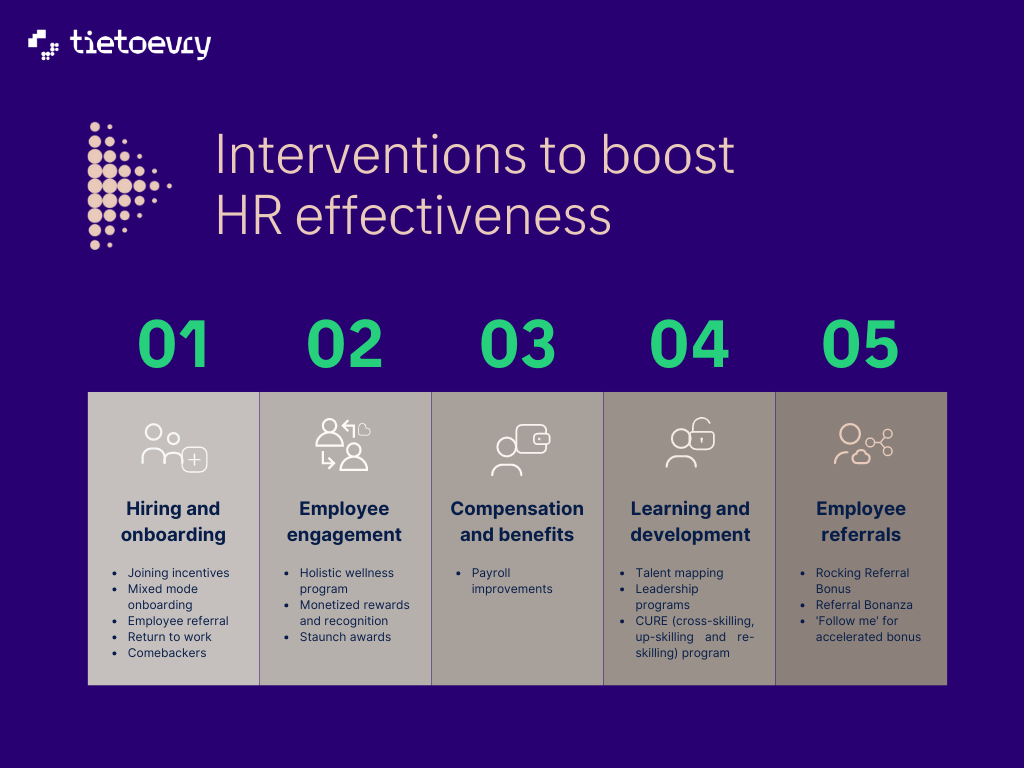 tietoevry

Interventions to boost HR effectiveness

01

Hiring and onboarding

- Joining incentives
- Mixed mode onboarding
- Employee referral
- Return to work
- Comebackers

02

Employee engagement

- Holistic wellness program
- Monetized rewards and recognition
- Staunch awards

03

Compensation and benefits

- Payroll improvements

04

Learning and development

- Talent mapping
- Leadership programs
- CURE (cross-skilling, up-skilling and re-skilling) program

05

Employee referrals

- Rocking Referral Bonus
- Referral Bonanza
- 'Follow me' for accelerated bonus